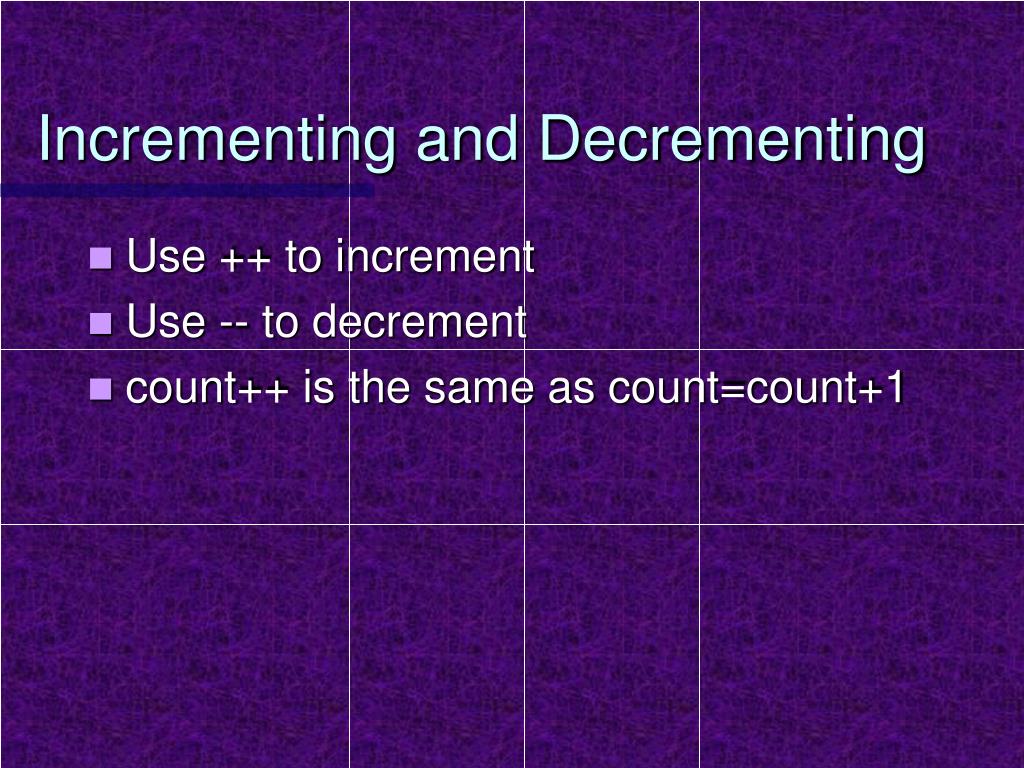 Incrementing and Decrementing

- Use ++ to increment
- Use -- to decrement
- count++ is the same as count=count+1